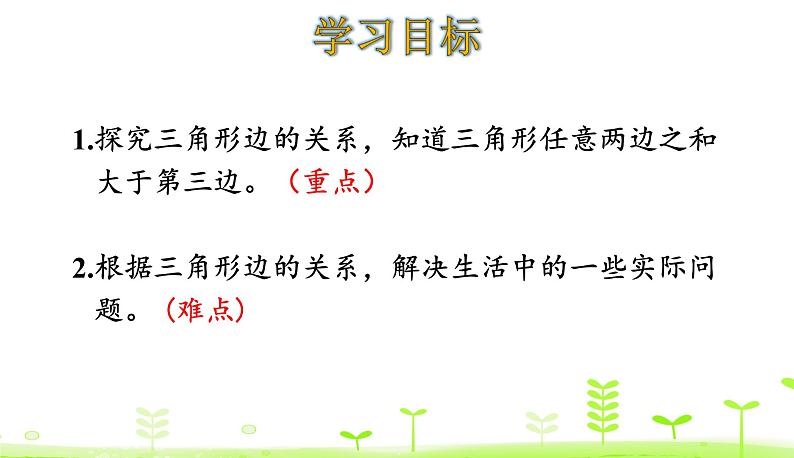 学习目标

1.探究三角形边的关系，知道三角形任意两边之和大于第三边。（重点）

2.根据三角形边的关系，解决生活中的一些实际问题。（难点）